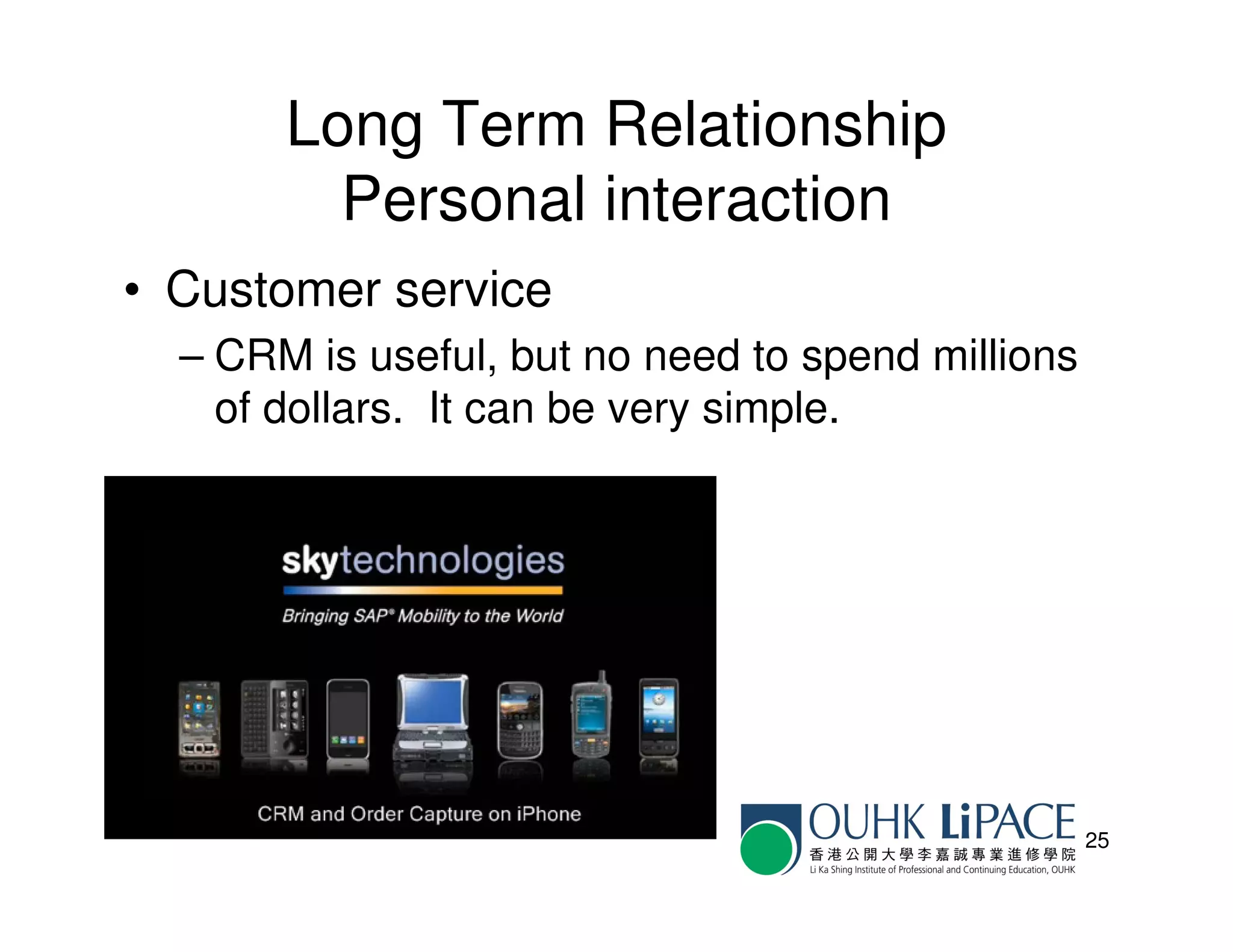 Long Term Relationship
Personal interaction

• Customer service
– CRM is useful, but no need to spend millions of dollars. It can be very simple.

skytechnologies
Bringing SAP® Mobility to the World

CRM and Order Capture on iPhone

OUHK LiPACE
香港公開大學李嘉誠專業進修學院
Li Ka Shing Institute of Professional and Continuing Education, OUHK

25